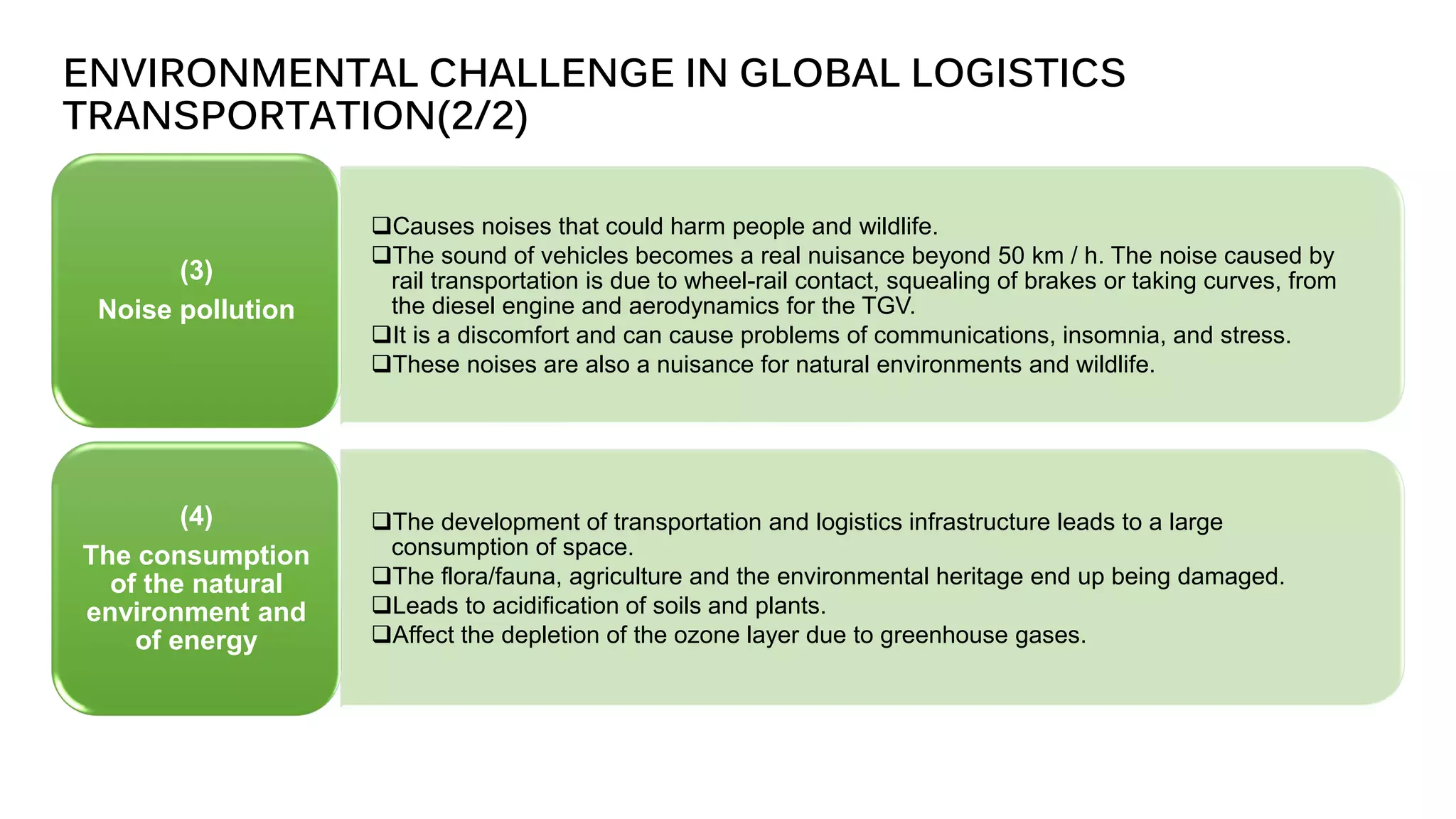 ENVIRONMENTAL CHALLENGE IN GLOBAL LOGISTICS TRANSPORTATION(2/2)

(3)
Noise pollution

❑Causes noises that could harm people and wildlife.
❑The sound of vehicles becomes a real nuisance beyond 50 km / h. The noise caused by rail transportation is due to wheel-rail contact, squealing of brakes or taking curves, from the diesel engine and aerodynamics for the TGV.
❑It is a discomfort and can cause problems of communications, insomnia, and stress.
❑These noises are also a nuisance for natural environments and wildlife.

(4)
The consumption of the natural environment and of energy

❑The development of transportation and logistics infrastructure leads to a large consumption of space.
❑The flora/fauna, agriculture and the environmental heritage end up being damaged.
❑Leads to acidification of soils and plants.
❑Affect the depletion of the ozone layer due to greenhouse gases.